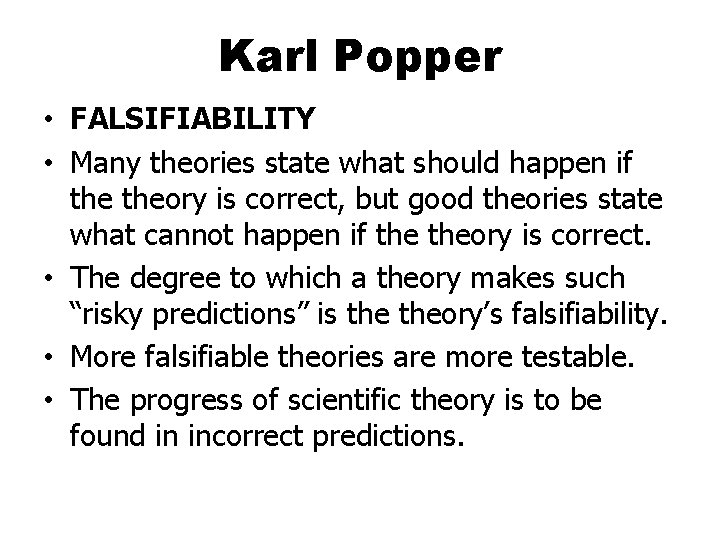 Karl Popper

• FALSIFIABILITY
• Many theories state what should happen if the theory is correct, but good theories state what cannot happen if the theory is correct.
• The degree to which a theory makes such “risky predictions” is the theory’s falsifiability.
• More falsifiable theories are more testable.
• The progress of scientific theory is to be found in incorrect predictions.